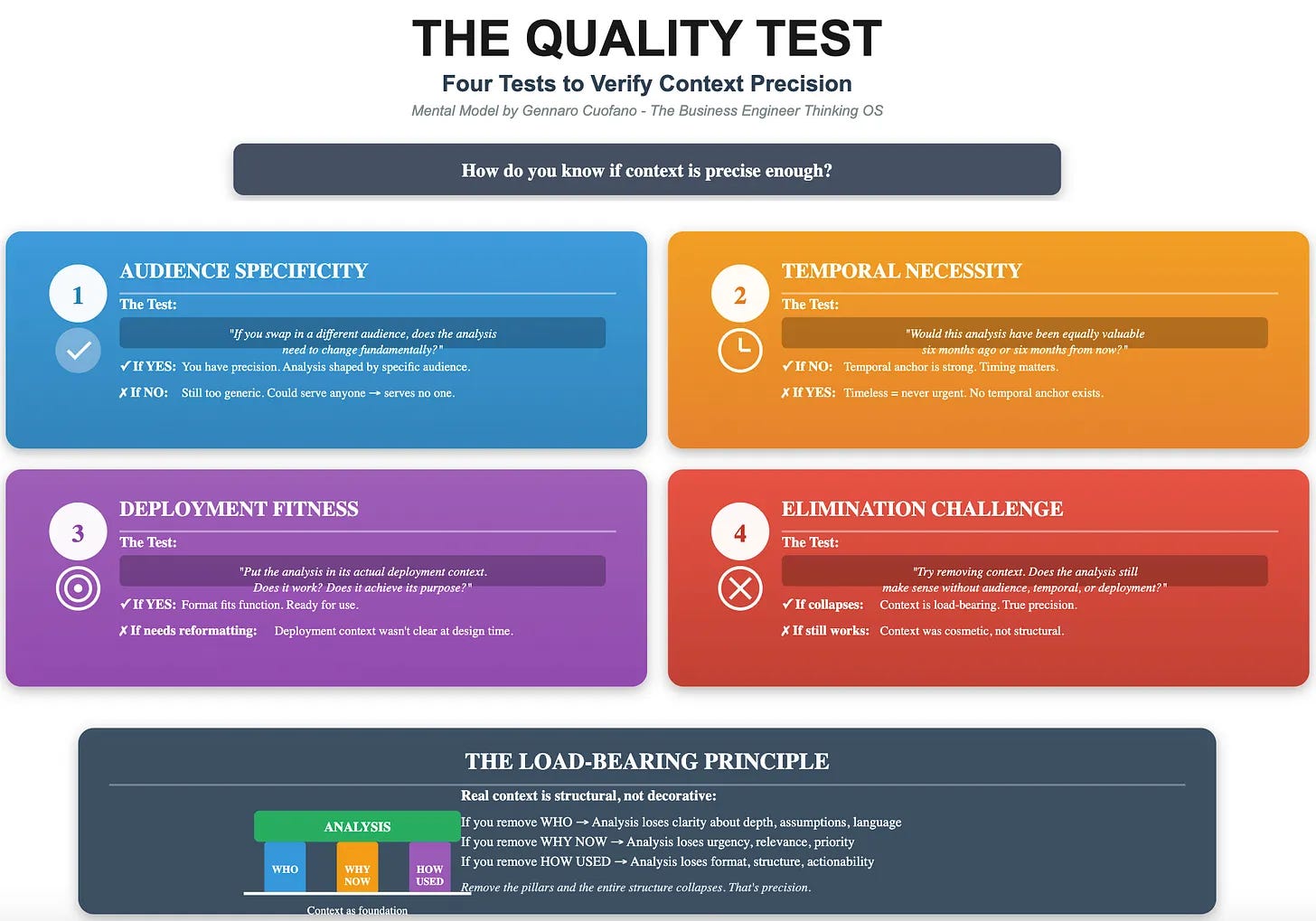 THE QUALITY TEST

Four Tests to Verify Context Precision

Mental Model by Gennaro Cuofano - The Business Engineer Thinking OS

How do you know if context is precise enough?

1

AUDIENCE SPECIFICITY

The Test:

"If you swap in a different audience, does the analysis need to change fundamentally?"

✓ If YES: You have precision. Analysis shaped by specific audience.

✗ If NO: Still too generic. Could serve anyone → serves no one.

2

TEMPORAL NECESSITY

The Test:

"Would this analysis have been equally valuable six months ago or six months from now?"

✓ If NO: Temporal anchor is strong. Timing matters.

✗ If YES: Timeless = never urgent. No temporal anchor exists.

3

DEPLOYMENT FITNESS

The Test:

"Put the analysis in its actual deployment context. Does it work? Does it achieve its purpose?"

✓ If YES: Format fits function. Ready for use.

✗ If needs reformatting: Deployment context wasn't clear at design time.

4

ELIMINATION CHALLENGE

The Test:

"Try removing context. Does the analysis still make sense without audience, temporal, or deployment?"

✓ If collapses: Context is load-bearing. True precision.

✗ If still works: Context was cosmetic, not structural.

THE LOAD-BEARING PRINCIPLE

ANALYSIS

WHO

WHY NOW

HOW USED

Context as foundation

Real context is structural, not decorative:

If you remove WHO → Analysis loses clarity about depth, assumptions, language

If you remove WHY NOW → Analysis loses urgency, relevance, priority

If you remove HOW USED → Analysis loses format, structure, actionability

Remove the pillars and the entire structure collapses. That's precision.